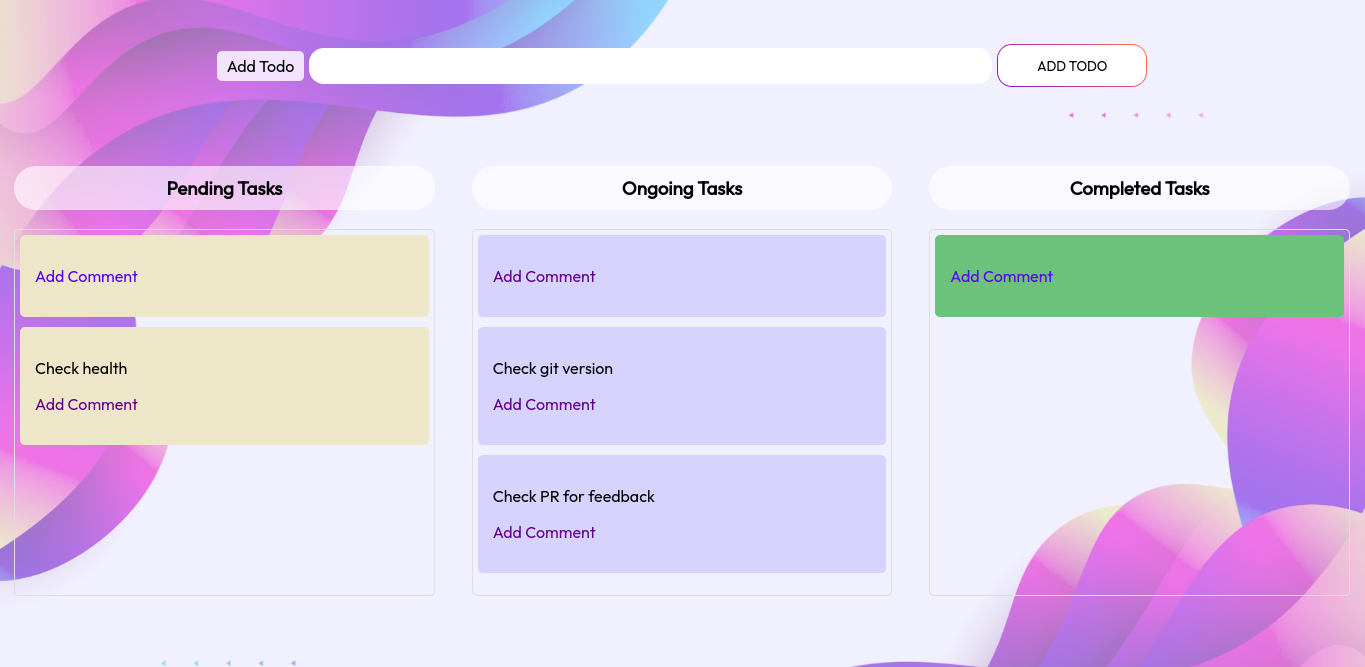 Add Todo

ADD TODO

Pending Tasks

Add Comment

Check health

Add Comment

Ongoing Tasks

Add Comment

Check git version

Add Comment

Check PR for feedback

Add Comment

Completed Tasks

Add Comment